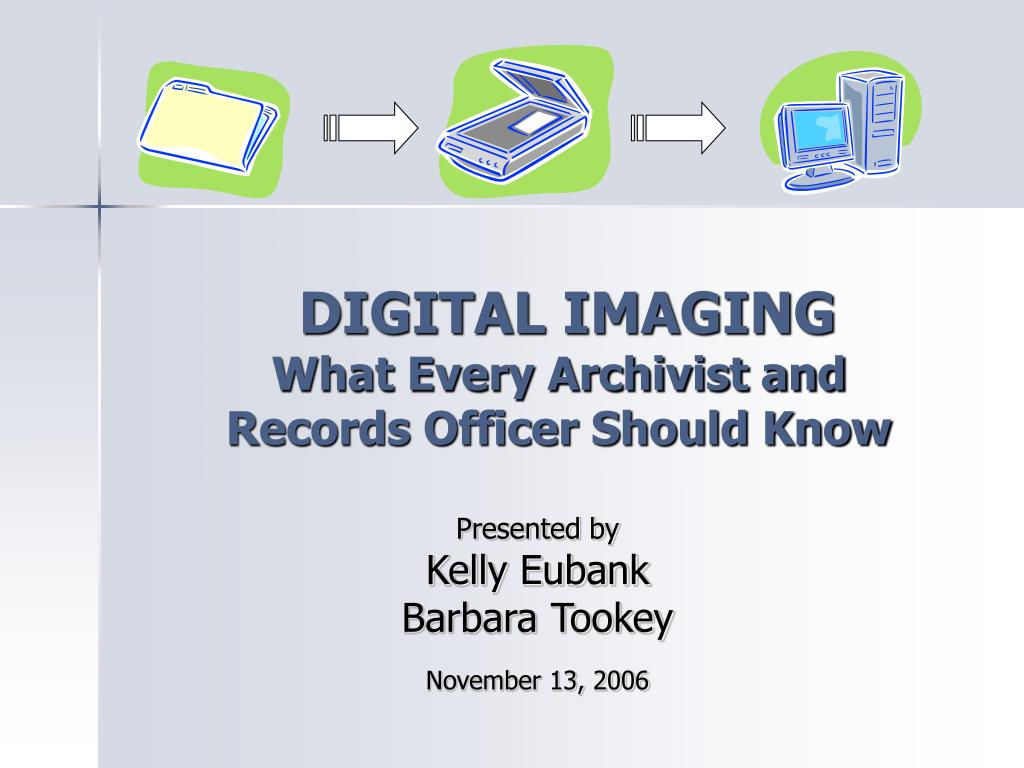 DIGITAL IMAGING
What Every Archivist and Records Officer Should Know

Presented by
Kelly Eubank
Barbara Tookey

November 13, 2006